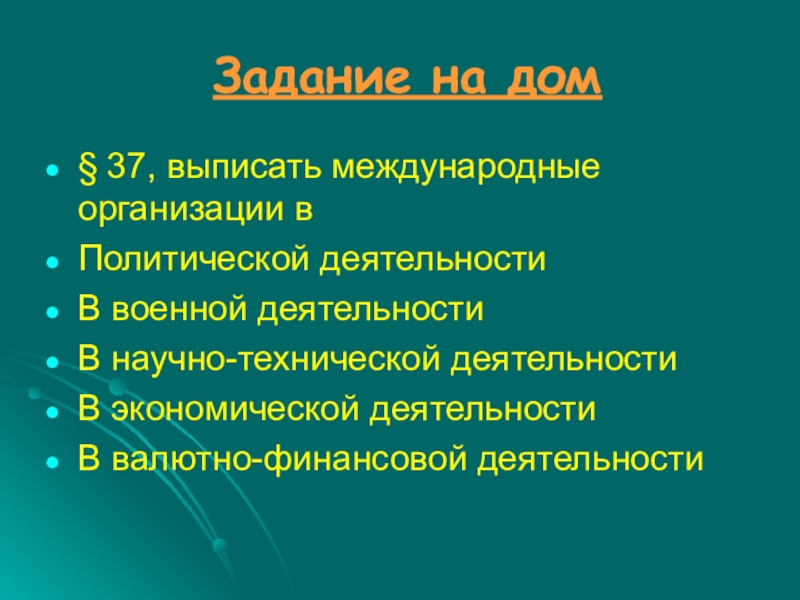 Задание на дом

- § 37, выписать международные организации в
- Политической деятельности
- В военной деятельности
- В научно-технической деятельности
- В экономической деятельности
- В валютно-финансовой деятельности